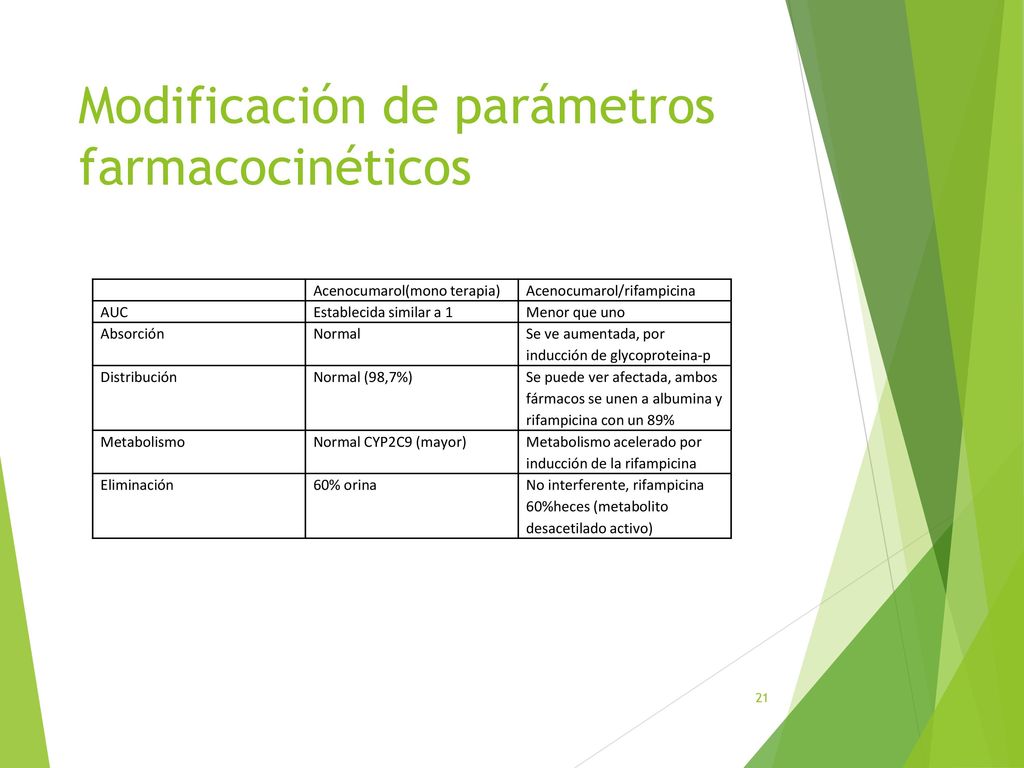 Modificación de parámetros farmacocinéticos

| | Acenocumarol(mono terapia) | Acenocumarol/rifampicina |
|---|---|---|
| AUC | Establecida similar a 1 | Menor que uno |
| Absorción | Normal | Se ve aumentada, por inducción de glycoproteina-p |
| Distribución | Normal (98,7%) | Se puede ver afectada, ambos fármacos se unen a albumina y rifampicina con un 89% |
| Metabolismo | Normal CYP2C9 (mayor) | Metabolismo acelerado por inducción de la rifampicina |
| Eliminación | 60% orina | No interferente, rifampicina 60%heces (metabolito desacetilado activo) |

21